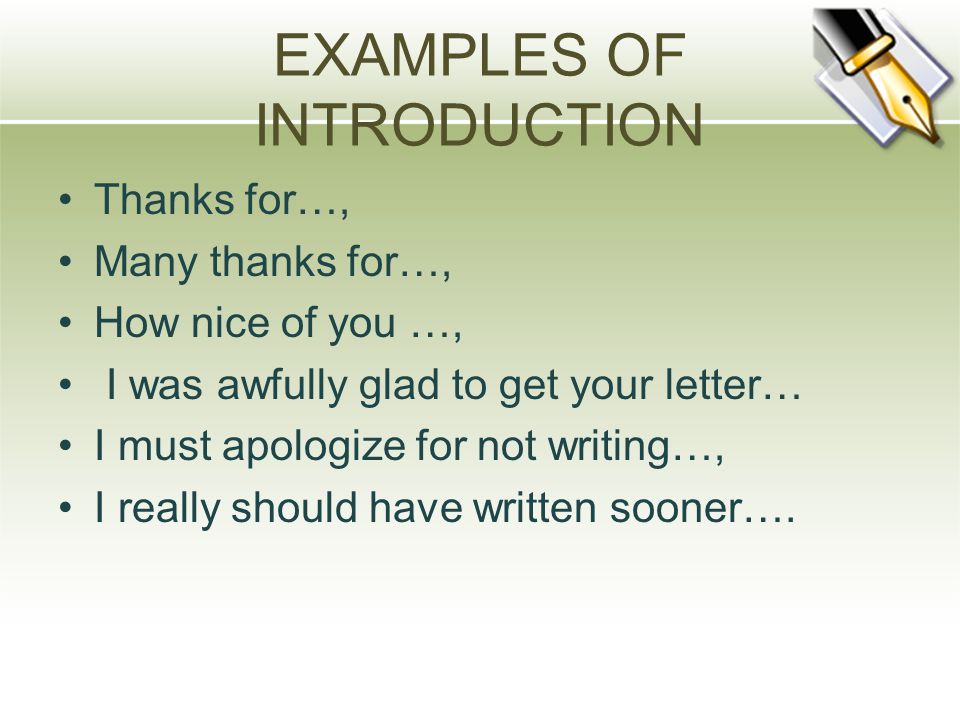 EXAMPLES OF INTRODUCTION

• Thanks for…,
• Many thanks for…,
• How nice of you …,
• I was awfully glad to get your letter…
• I must apologize for not writing…,
• I really should have written sooner….